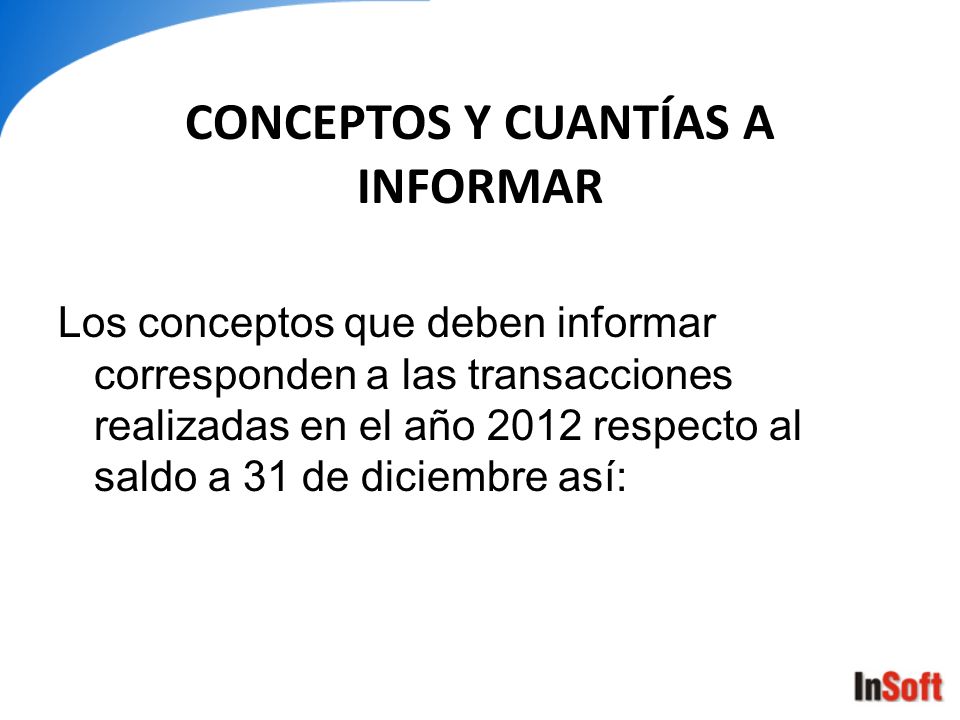 CONCEPTOS Y CUANTÍAS A INFORMAR

Los conceptos que deben informar corresponden a las transacciones realizadas en el año 2012 respecto al saldo a 31 de diciembre así:

InSoft